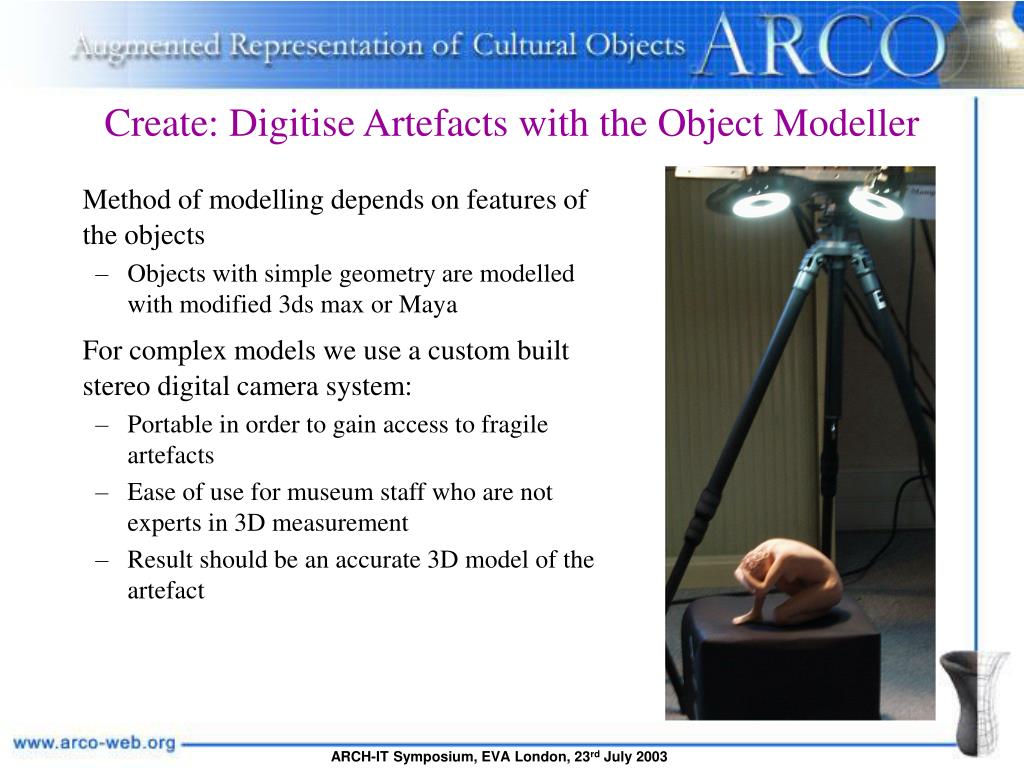 Augmented Representation of Cultural Objects ARCO

Create: Digitise Artefacts with the Object Modeller

Method of modelling depends on features of the objects

– Objects with simple geometry are modelled with modified 3ds max or Maya

For complex models we use a custom built stereo digital camera system:

– Portable in order to gain access to fragile artefacts

– Ease of use for museum staff who are not experts in 3D measurement

– Result should be an accurate 3D model of the artefact

www.arco-web.org

ARCH-IT Symposium, EVA London, 23$^{rd}$ July 2003